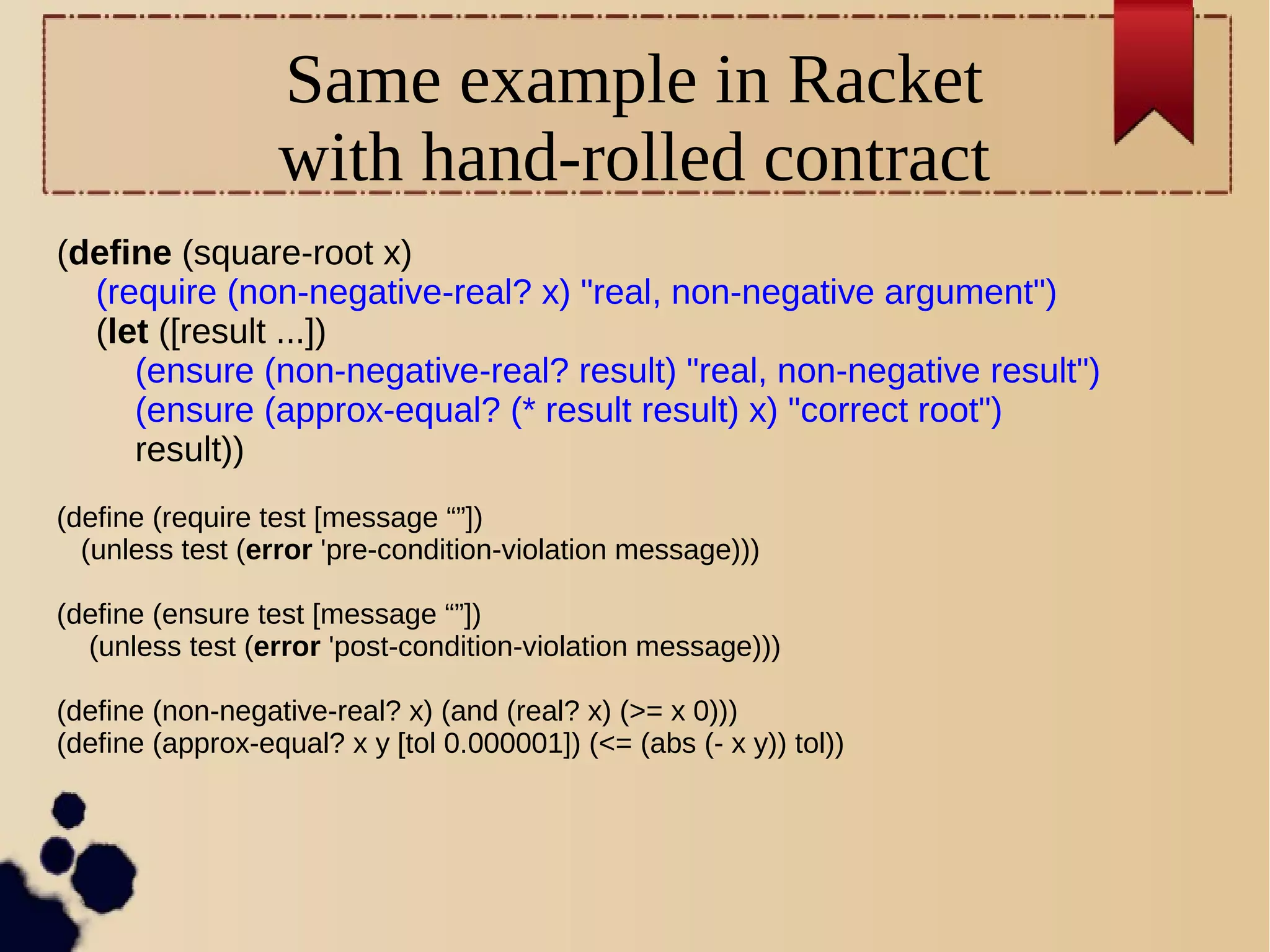 Same example in Racket
with hand-rolled contract

(define (square-root x)
(require (non-negative-real? x) "real, non-negative argument")
(let ([result ...])
(ensure (non-negative-real? result) "real, non-negative result")
(ensure (approx-equal? (* result result) x) "correct root")
result))

(define (require test [message “”])
(unless test (error 'pre-condition-violation message)))

(define (ensure test [message “”])
(unless test (error 'post-condition-violation message)))

(define (non-negative-real? x) (and (real? x) (>= x 0)))
(define (approx-equal? x y [tol 0.000001]) (<= (abs (- x y)) tol))